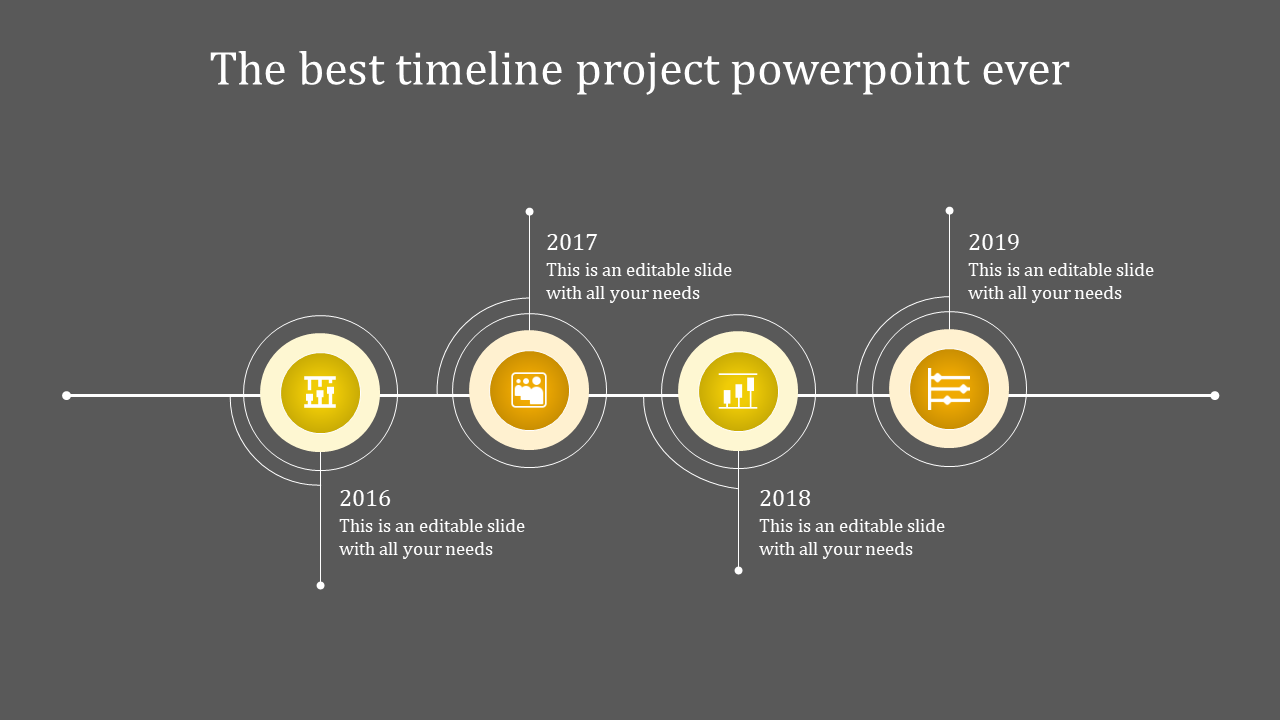 The best timeline project powerpoint ever

2016
This is an editable slide with all your needs

2017
This is an editable slide with all your needs

2018
This is an editable slide with all your needs

2019
This is an editable slide with all your needs